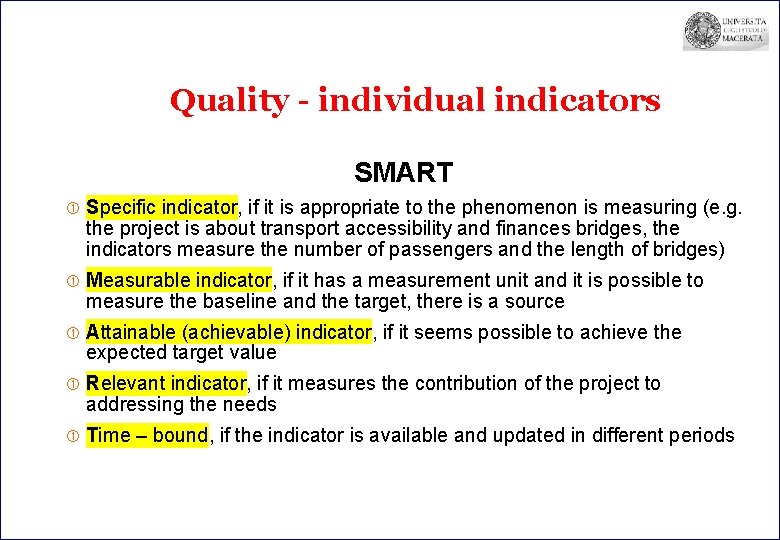 UNIVERSITÀ DEGLI STUDI DI MACERATA

Quality - individual indicators

SMART

Specific indicator, if it is appropriate to the phenomenon is measuring (e.g. the project is about transport accessibility and finances bridges, the indicators measure the number of passengers and the length of bridges)

Measurable indicator, if it has a measurement unit and it is possible to measure the baseline and the target, there is a source

Attainable (achievable) indicator, if it seems possible to achieve the expected target value

Relevant indicator, if it measures the contribution of the project to addressing the needs

Time – bound, if the indicator is available and updated in different periods